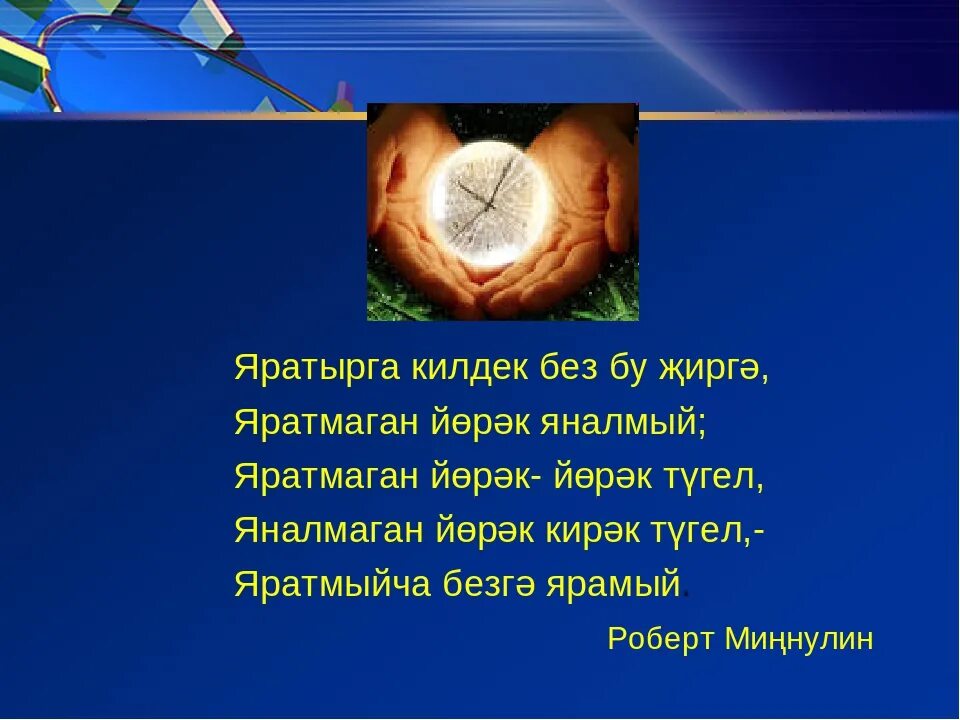 Яратырга килдек без бу җиргә,
Яратмаган йөрәк яналмый;
Яратмаган йөрәк- йөрәк түгел,
Яналмаган йөрәк кирәк түгел,-
Яратмыйча безгә ярамый.

Роберт Миңнулин